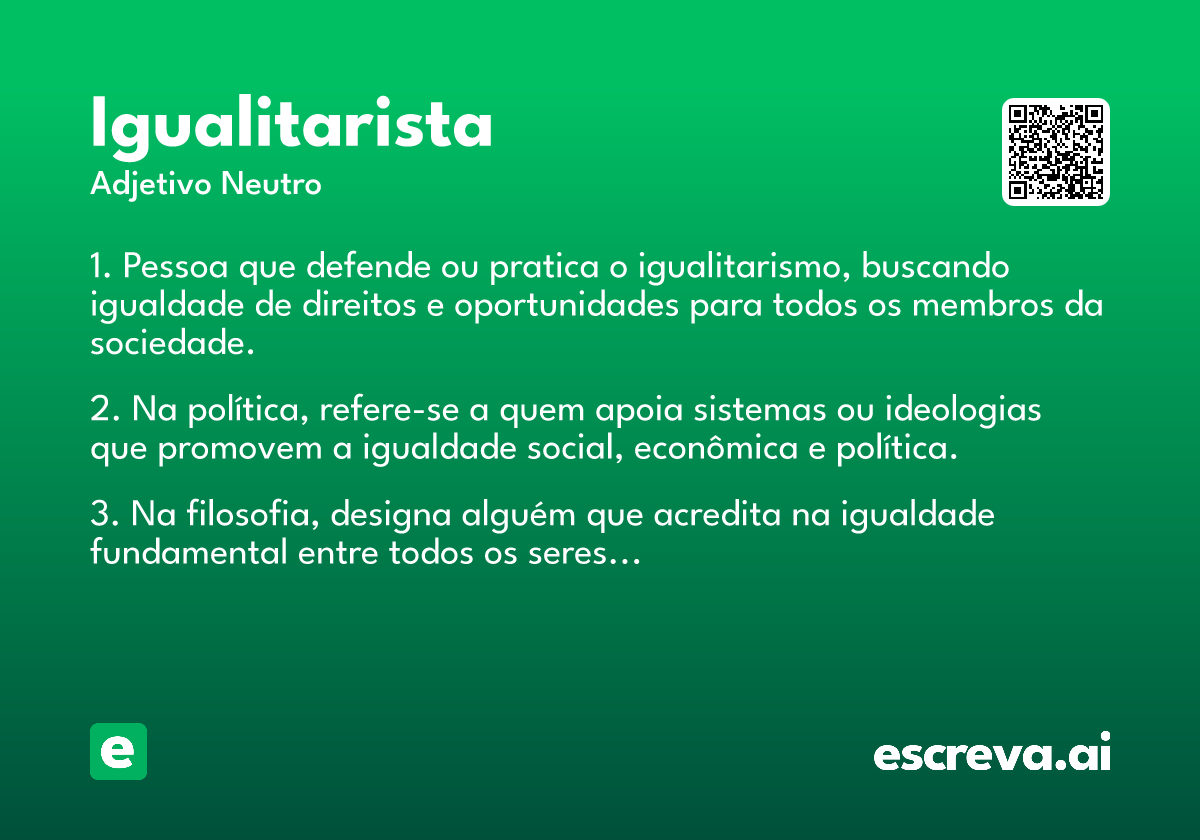 Igualitarista
Adjetivo Neutro

1. Pessoa que defende ou pratica o igualitarismo, buscando igualdade de direitos e oportunidades para todos os membros da sociedade.

2. Na política, refere-se a quem apoia sistemas ou ideologias que promovem a igualdade social, econômica e política.

3. Na filosofia, designa alguém que acredita na igualdade fundamental entre todos os seres...

e

escreva.ai